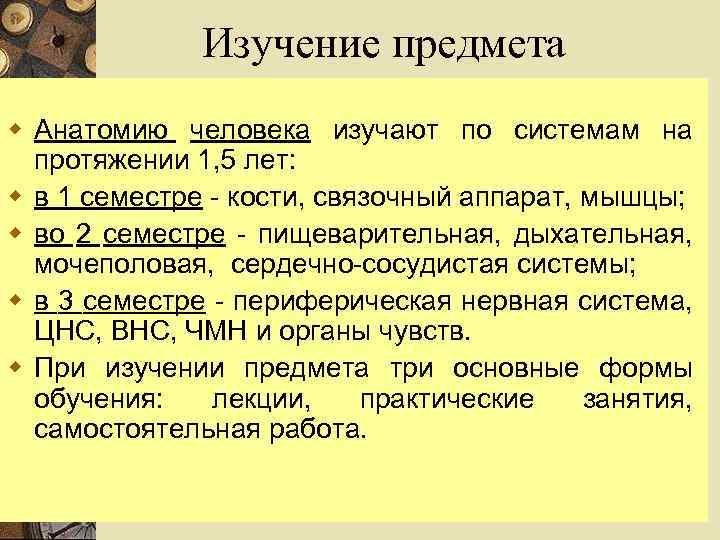 Изучение предмета

Анатомию человека изучают по системам на протяжении 1,5 лет:

в 1 семестре - кости, связочный аппарат, мышцы;

во 2 семестре - пищеварительная, дыхательная, мочеполовая, сердечно-сосудистая системы;

в 3 семестре - периферическая нервная система, ЦНС, ВНС, ЧМН и органы чувств.

При изучении предмета три основные формы обучения: лекции, практические занятия, самостоятельная работа.